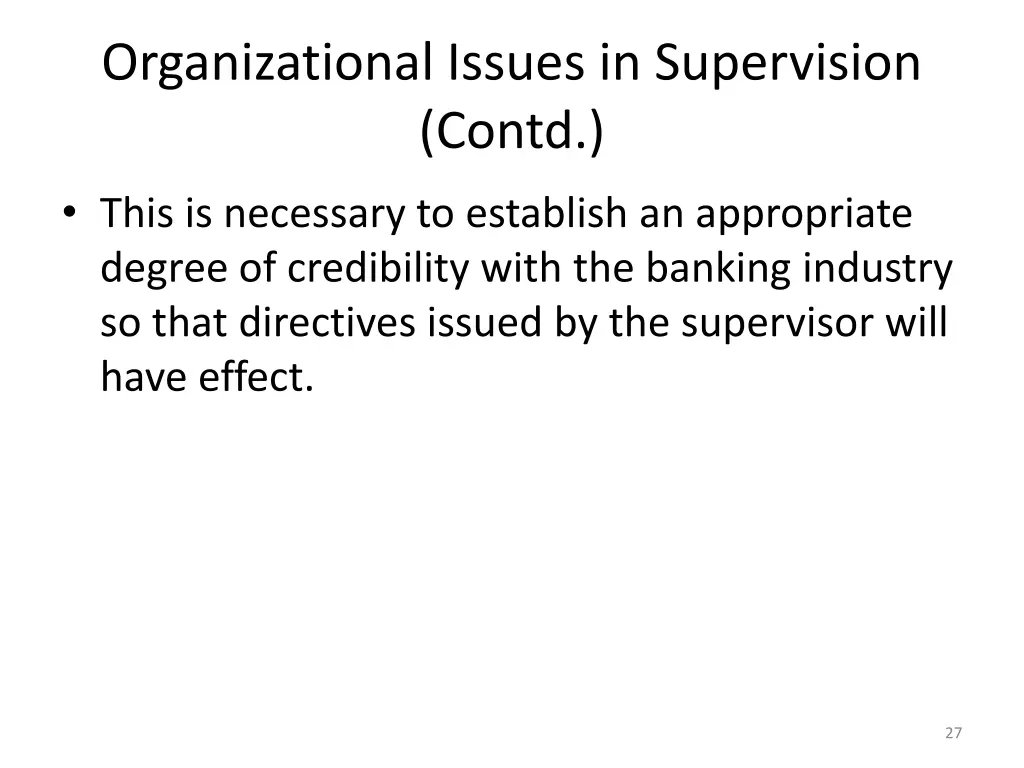 Organizational Issues in Supervision (Contd.)

• This is necessary to establish an appropriate degree of credibility with the banking industry so that directives issued by the supervisor will have effect.

27